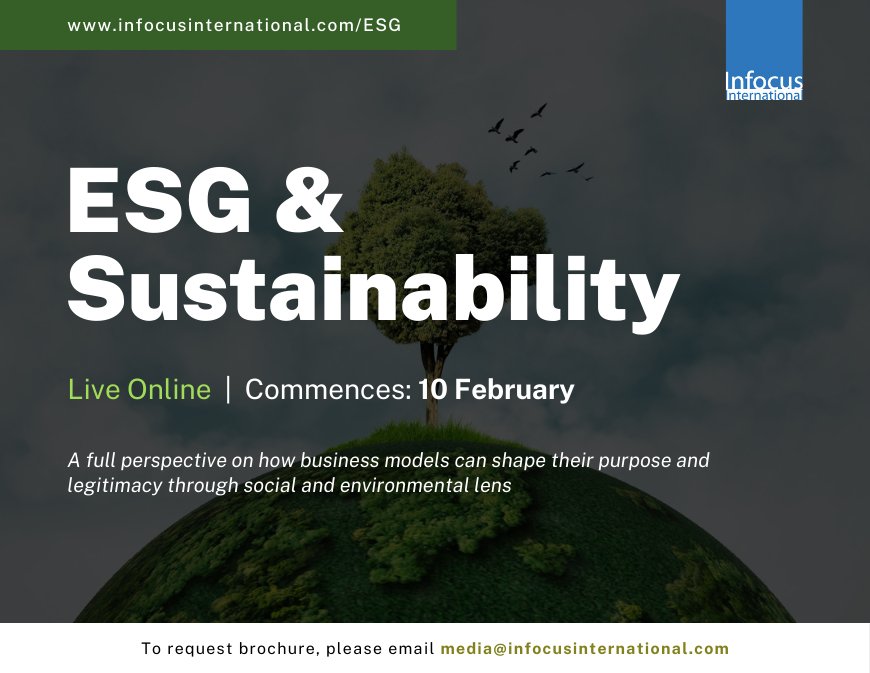 www.infocusinternational.com/ESG

Infocus International

ESG & Sustainability

Live Online | Commences: 10 February

A full perspective on how business models can shape their purpose and legitimacy through social and environmental lens

To request brochure, please email media@infocusinternational.com